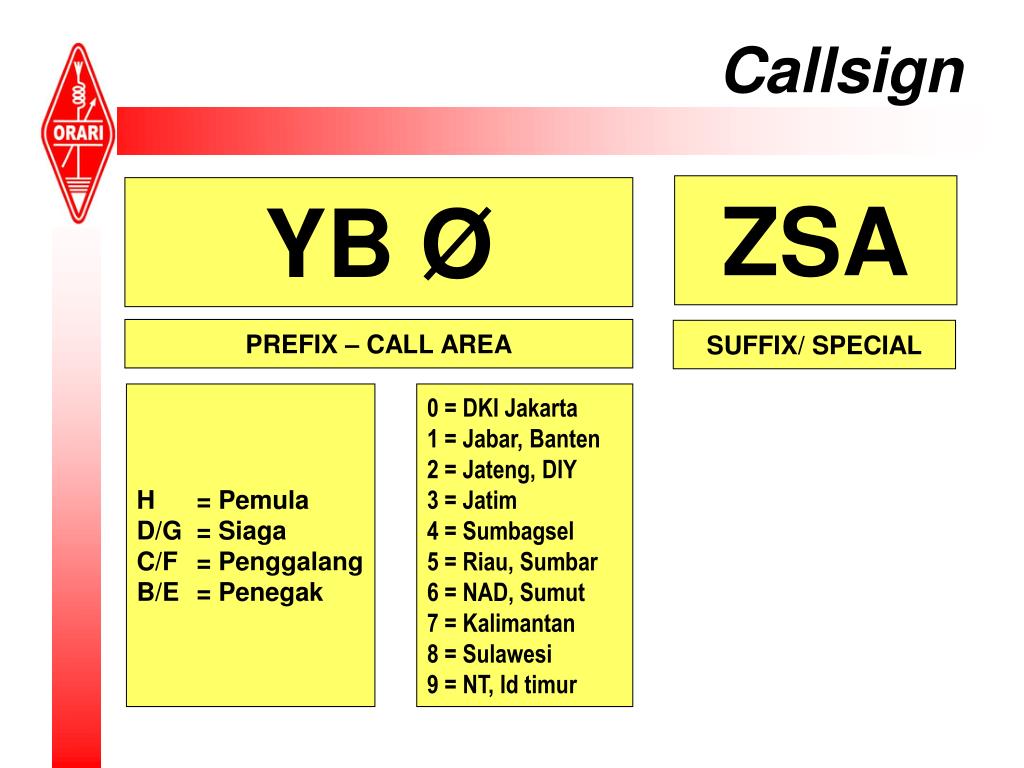 ORARI

Callsign

YB Ø

ZSA

PREFIX – CALL AREA

SUFFIX/ SPECIAL

H = Pemula
D/G = Siaga
C/F = Penggalang
B/E = Penegak

0 = DKI Jakarta
1 = Jabar, Banten
2 = Jateng, DIY
3 = Jatim
4 = Sumbagsel
5 = Riau, Sumbar
6 = NAD, Sumut
7 = Kalimantan
8 = Sulawesi
9 = NT, Id timur